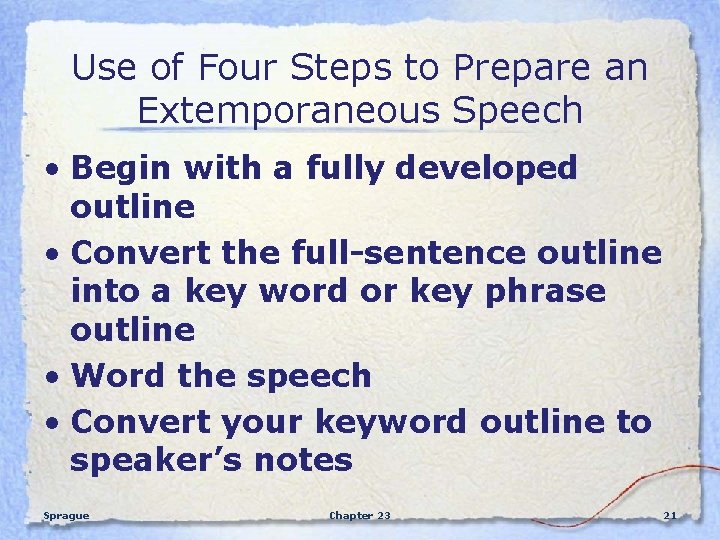 Use of Four Steps to Prepare an Extemporaneous Speech

• Begin with a fully developed outline
• Convert the full-sentence outline into a key word or key phrase outline
• Word the speech
• Convert your keyword outline to speaker's notes

Sprague

Chapter 23

21